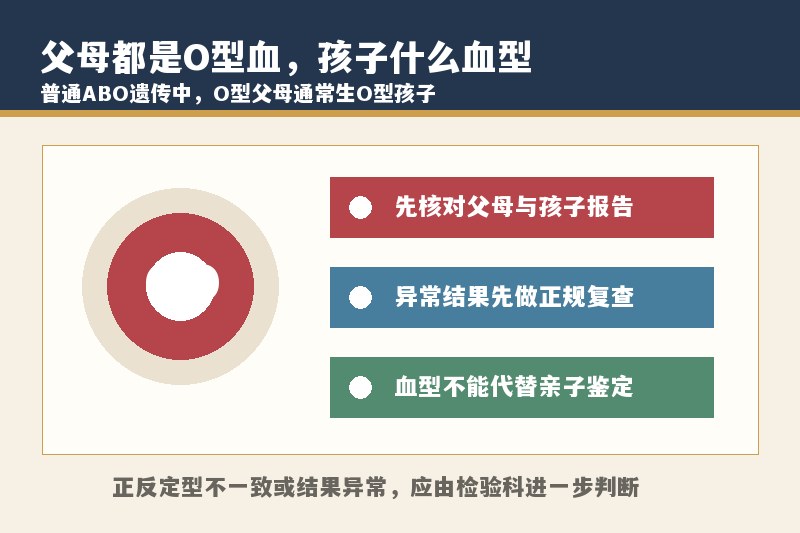 父母都是O型血，孩子什么血型
普通ABO遗传中，O型父母通常生O型孩子

• 先核对父母与孩子报告

• 异常结果先做正规复查

• 血型不能代替亲子鉴定

正反定型不一致或结果异常，应由检验科进一步判断